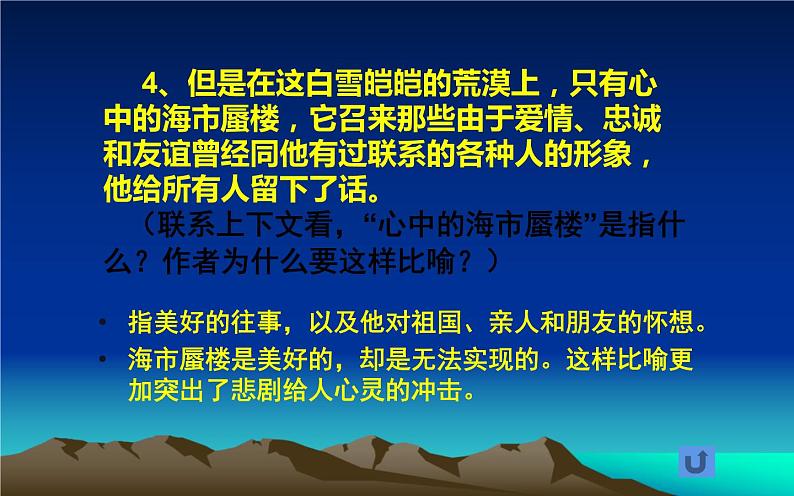 4、但是在这白雪皑皑的荒漠上，只有心中的海市蜃楼，它召来那些由于爱情、忠诚和友谊曾经同他有过联系的各种人的形象，他给所有人留下了话。

（联系上下文看，“心中的海市蜃楼”是指什么？作者为什么要这样比喻？）

• 指美好的往事，以及他对祖国、亲人和朋友的怀想。
• 海市蜃楼是美好的，却是无法实现的。这样比喻更加突出了悲剧给人心灵的冲击。